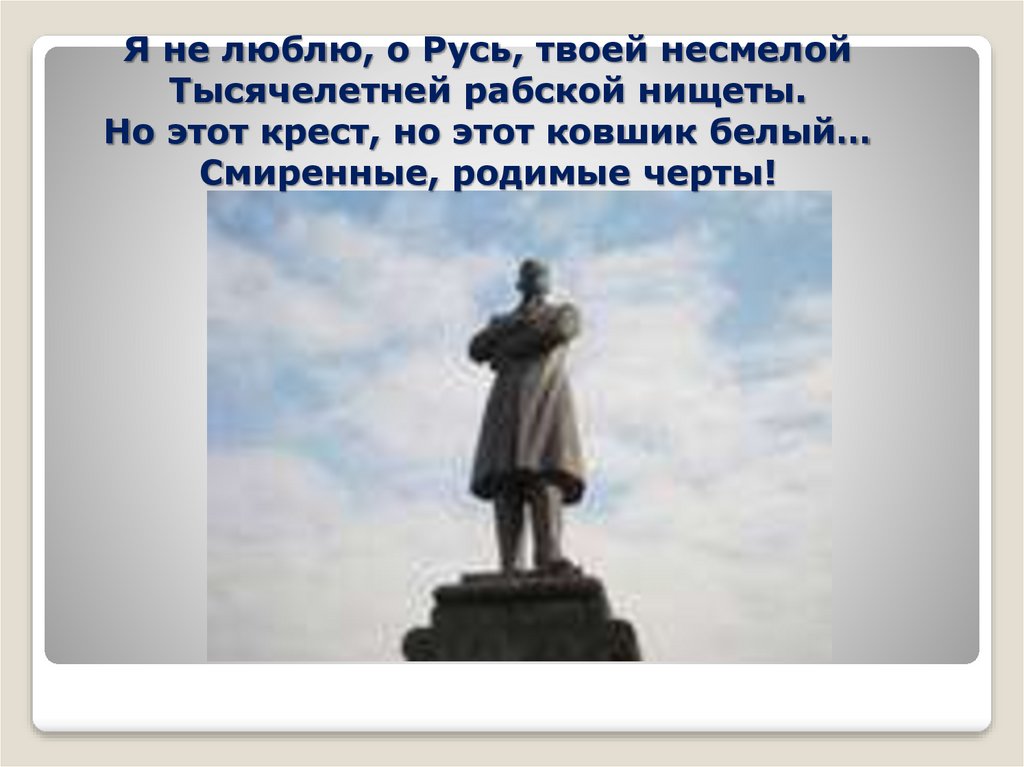 Я не люблю, о Русь, твоей несмелой
Тысячелетней рабской нищеты.
Но этот крест, но этот ковшик белый…
Смиренные, родимые черты!